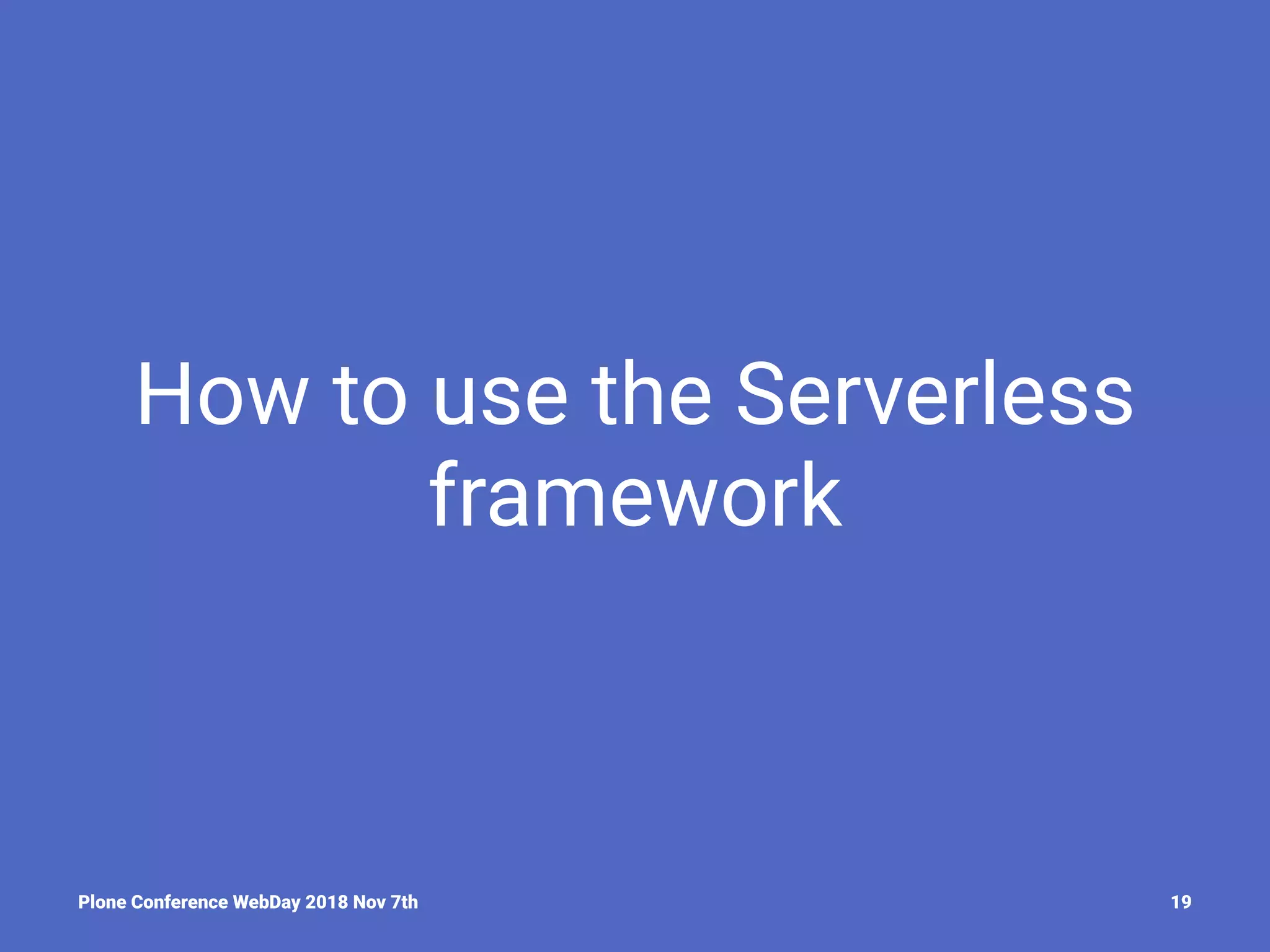 How to use the Serverless framework

Plone Conference WebDay 2018 Nov 7th

19